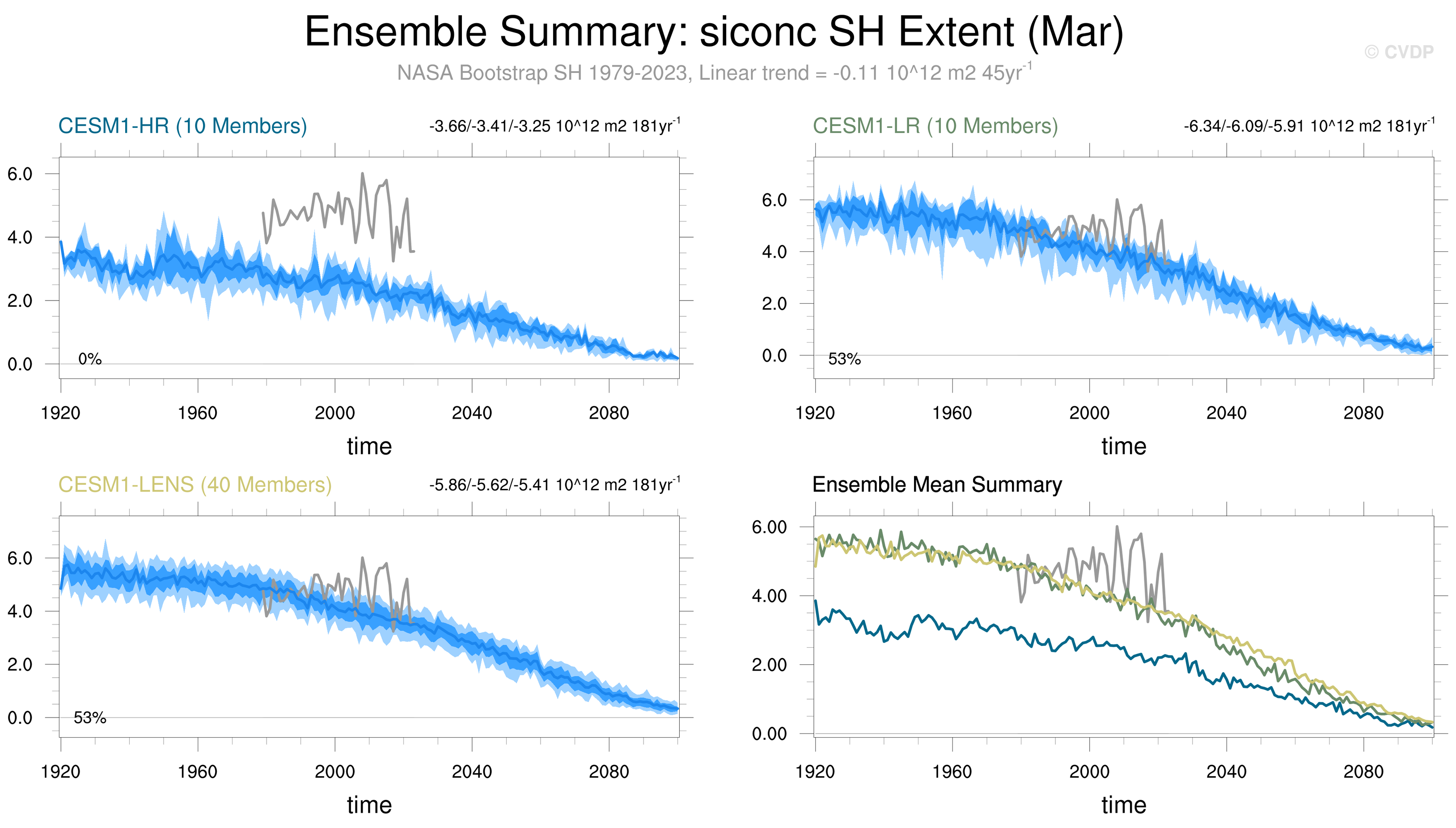 Ensemble Summary: siconc SH Extent (Mar)

© CVDP

NASA Bootstrap SH 1979-2023, Linear trend = -0.11 10^12 m2 45yr$^{-1}$

CESM1-HR (10 Members)

-3.66/-3.41/-3.25 10^12 m2 181yr$^{-1}$

6.0
4.0
2.0
0.0

0%

1920 1960 2000 2040 2080

time

CESM1-LR (10 Members)

-6.34/-6.09/-5.91 10^12 m2 181yr$^{-1}$

6.0
4.0
2.0
0.0

53%

1920 1960 2000 2040 2080

time

CESM1-LENS (40 Members)

-5.86/-5.62/-5.41 10^12 m2 181yr$^{-1}$

6.0
4.0
2.0
0.0

53%

1920 1960 2000 2040 2080

time

Ensemble Mean Summary

6.00
4.00
2.00
0.00

1920 1960 2000 2040 2080

time